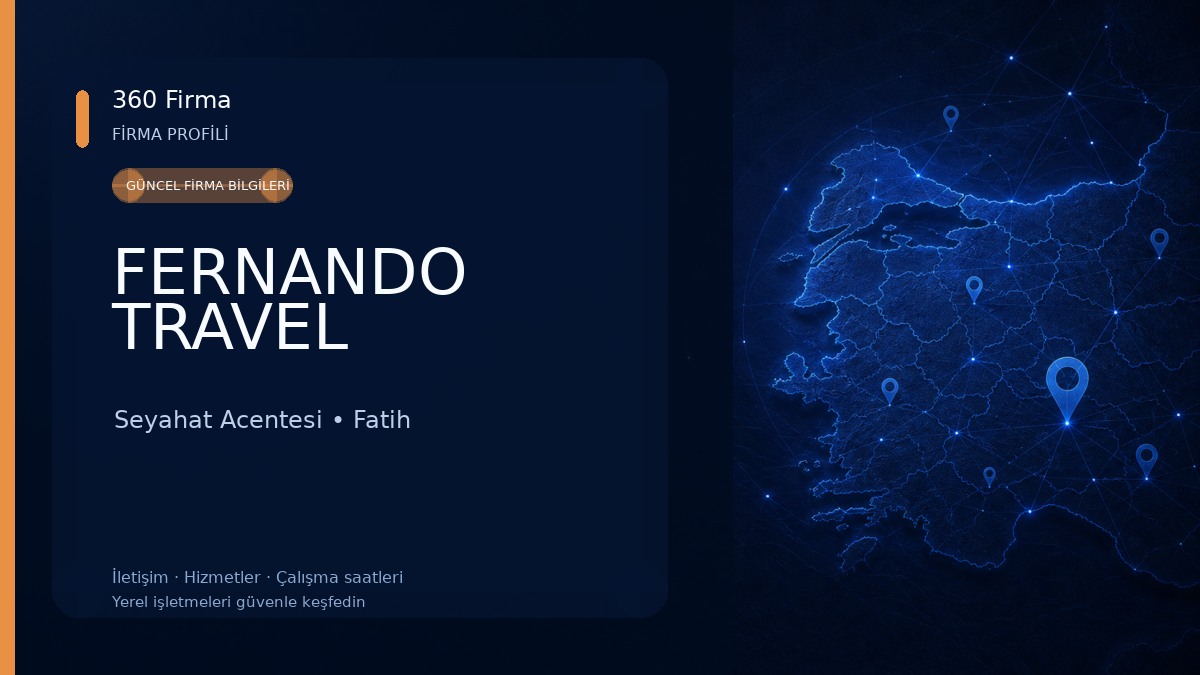 360 Firma
FİRMA PROFİLİ
GÜNCEL FİRMA BİLGİLERİ
FERNANDO TRAVEL
Seyahat Acentesi • Fatih
İletişim · Hizmetler · Çalışma saatleri
Yerel işletmeleri güvenle keşfedin